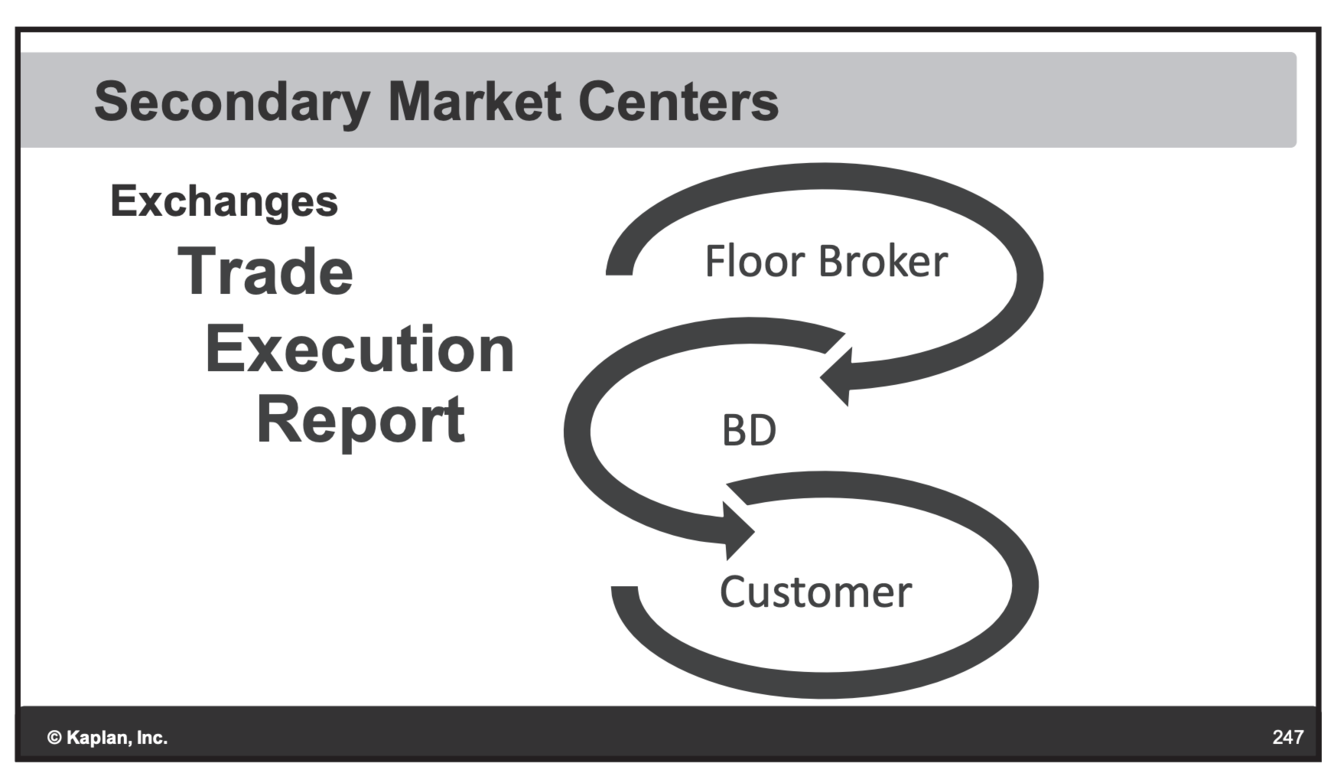 Secondary Market Centers

Exchanges

Trade

Execution

Report

Floor Broker

BD

Customer

© Kaplan, Inc.

247